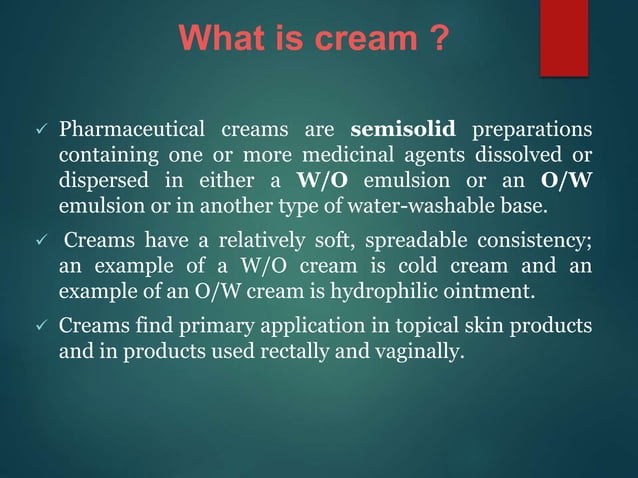 What is cream ?

✓ Pharmaceutical creams are semisolid preparations containing one or more medicinal agents dissolved or dispersed in either a W/O emulsion or an O/W emulsion or in another type of water-washable base.

✓ Creams have a relatively soft, spreadable consistency; an example of a W/O cream is cold cream and an example of an O/W cream is hydrophilic ointment.

✓ Creams find primary application in topical skin products and in products used rectally and vaginally.